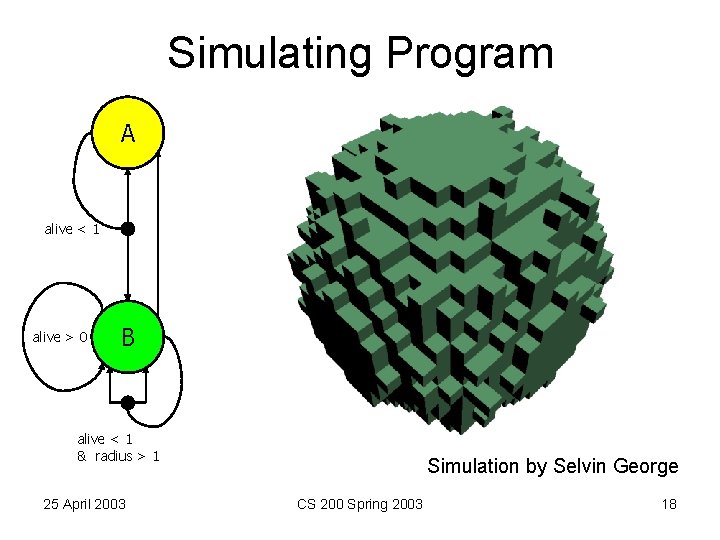 Simulating Program

A

alive < 1

alive > 0

B

alive < 1
& radius > 1

Simulation by Selvin George

25 April 2003

CS 200 Spring 2003

18